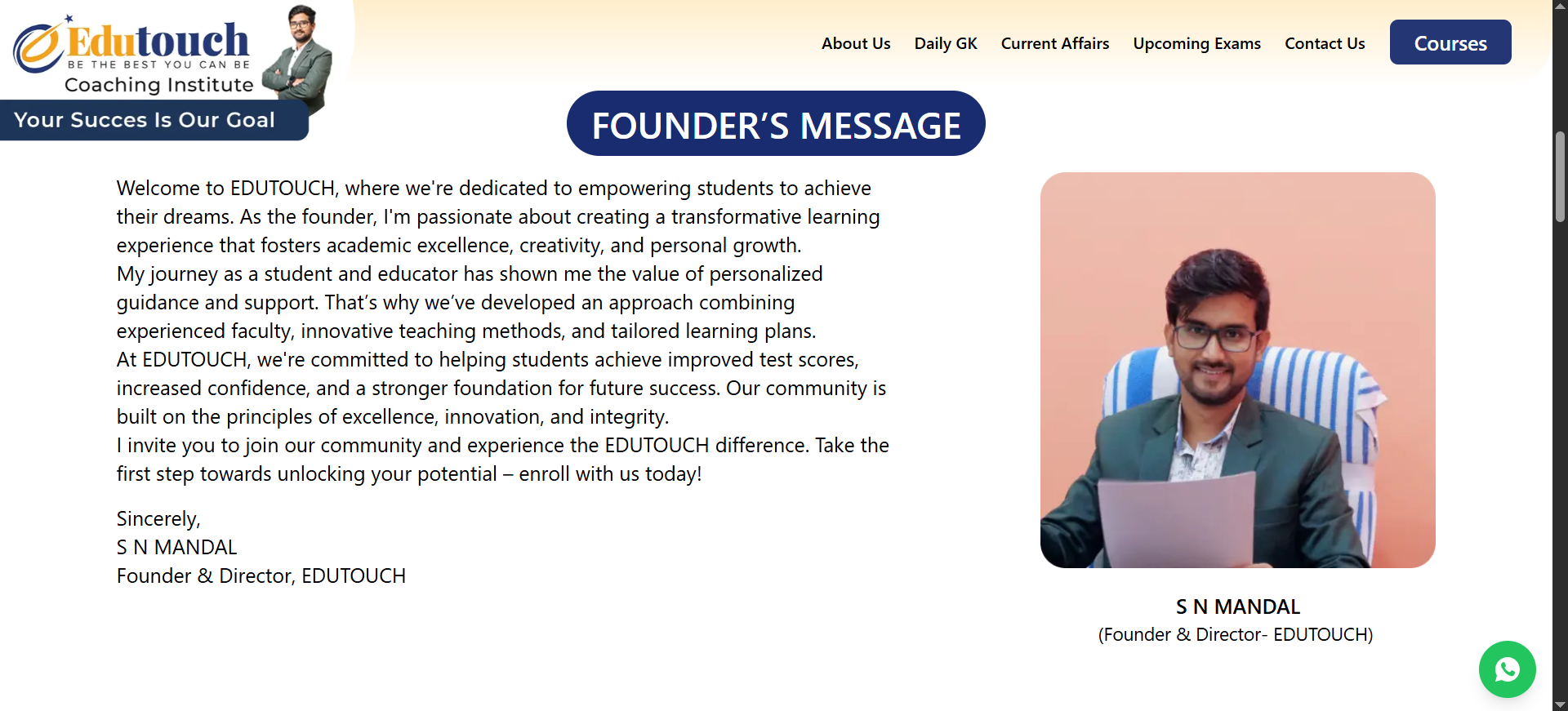 Edutouch
BE THE BEST YOU CAN BE
Coaching Institute
Your Succes Is Our Goal

About Us Daily GK Current Affairs Upcoming Exams Contact Us Courses

FOUNDER'S MESSAGE

Welcome to EDUTOUCH, where we're dedicated to empowering students to achieve their dreams. As the founder, I'm passionate about creating a transformative learning experience that fosters academic excellence, creativity, and personal growth.
My journey as a student and educator has shown me the value of personalized guidance and support. That's why we've developed an approach combining experienced faculty, innovative teaching methods, and tailored learning plans.
At EDUTOUCH, we're committed to helping students achieve improved test scores, increased confidence, and a stronger foundation for future success. Our community is built on the principles of excellence, innovation, and integrity.
I invite you to join our community and experience the EDUTOUCH difference. Take the first step towards unlocking your potential – enroll with us today!

Sincerely,
S N MANDAL
Founder & Director, EDUTOUCH

S N MANDAL
(Founder & Director- EDUTOUCH)